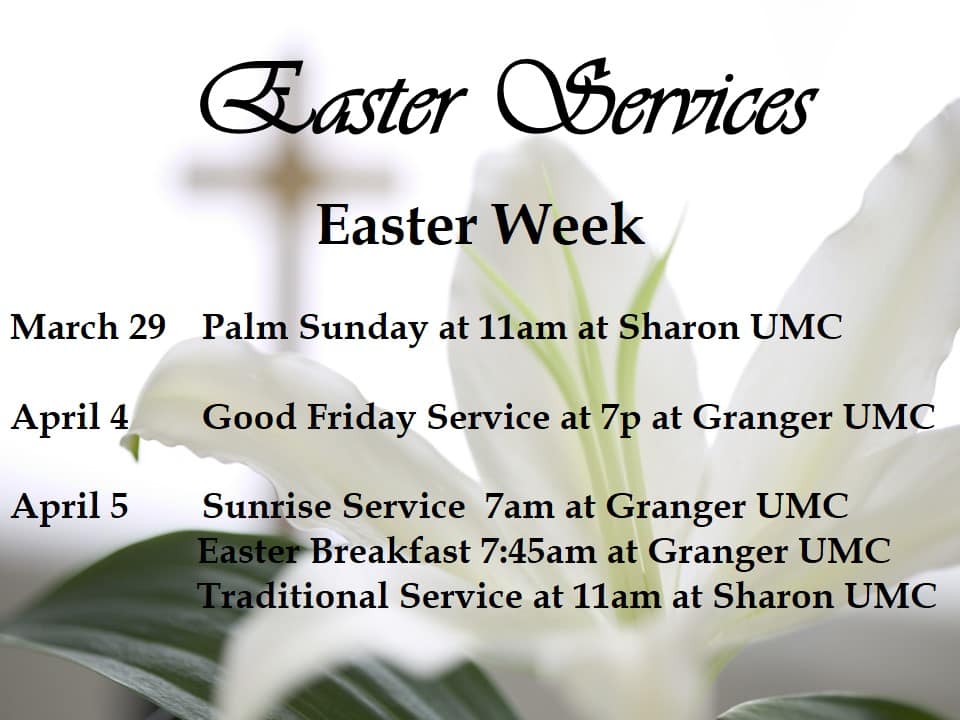 Easter Services

Easter Week

March 29 Palm Sunday at 11am at Sharon UMC

April 4 Good Friday Service at 7p at Granger UMC

April 5 Sunrise Service 7am at Granger UMC
Easter Breakfast 7:45am at Granger UMC
Traditional Service at 11am at Sharon UMC